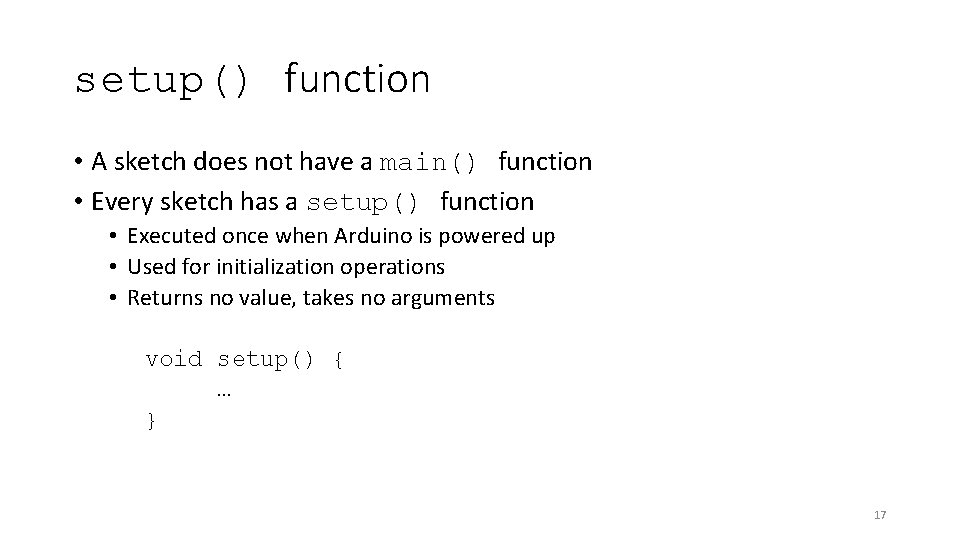 setup() function

• A sketch does not have a main() function
• Every sketch has a setup() function
  • Executed once when Arduino is powered up
  • Used for initialization operations
  • Returns no value, takes no arguments

void setup() {
    …
}

17